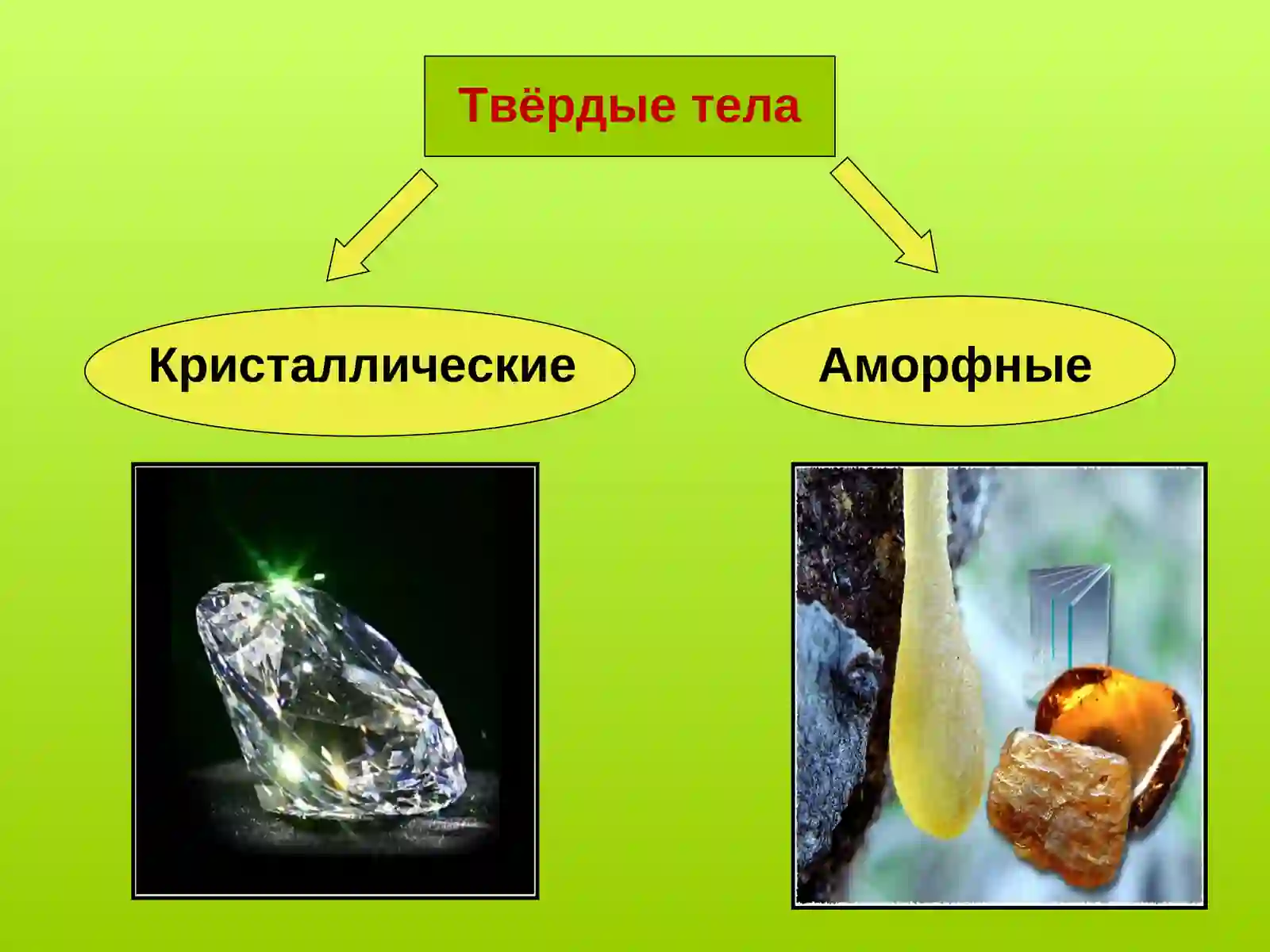 Твёрдые тела

Кристаллические

Аморфные